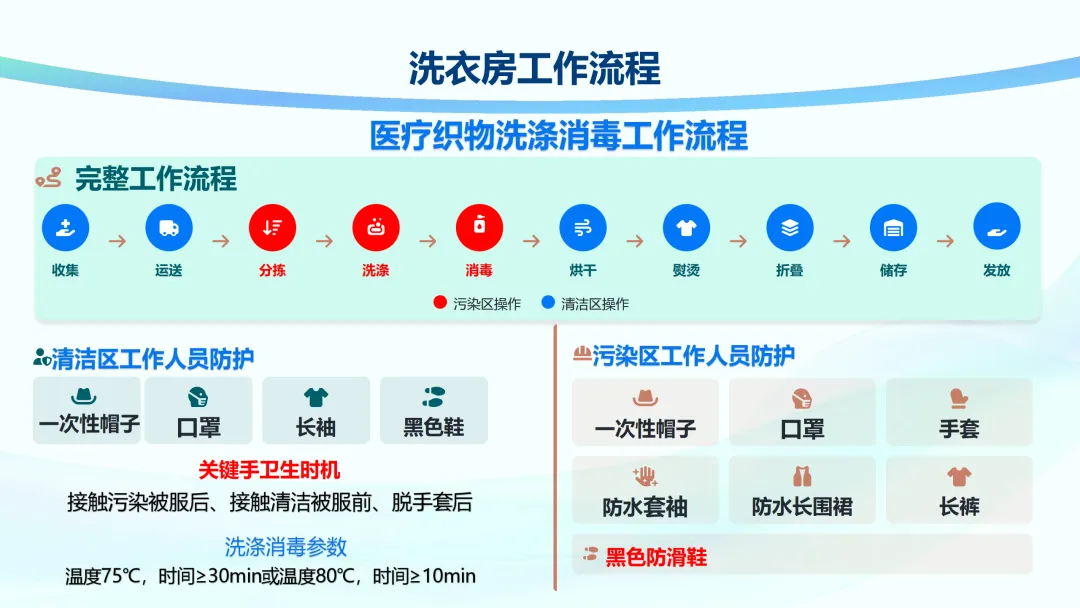 洗衣房工作流程

医疗织物洗涤消毒工作流程

完整工作流程

收集 → 运送 → 分拣 → 洗涤 → 消毒 → 烘干 → 熨烫 → 折叠 → 储存 → 发放

污染区操作　清洁区操作

清洁区工作人员防护

一次性帽子　口罩　长袖　黑色鞋

关键手卫生时机

接触污染被服后、接触清洁被服前、脱手套后

洗涤消毒参数

温度75℃，时间≥30min或温度80℃，时间≥10min

污染区工作人员防护

一次性帽子　口罩　手套

防水套袖　防水长围裙　长裤

黑色防滑鞋